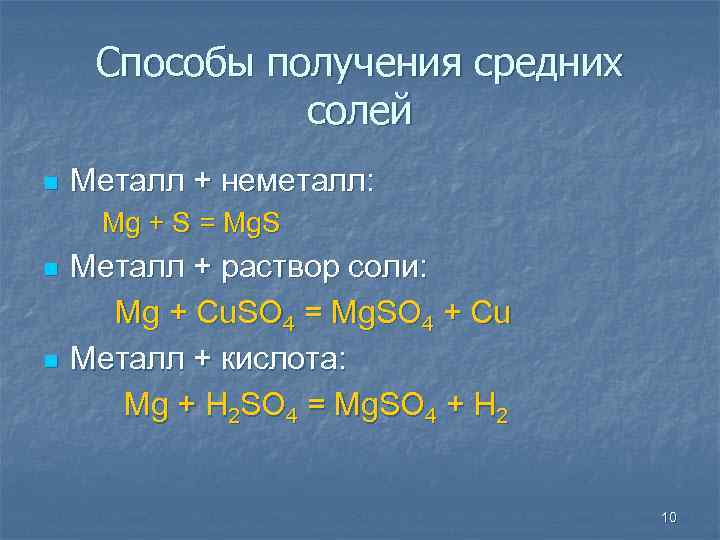 Способы получения средних солей

Металл + неметалл:

$Mg + S = MgS$

Металл + раствор соли:

$Mg + CuSO_4 = MgSO_4 + Cu$

Металл + кислота:

$Mg + H_2SO_4 = MgSO_4 + H_2$

10